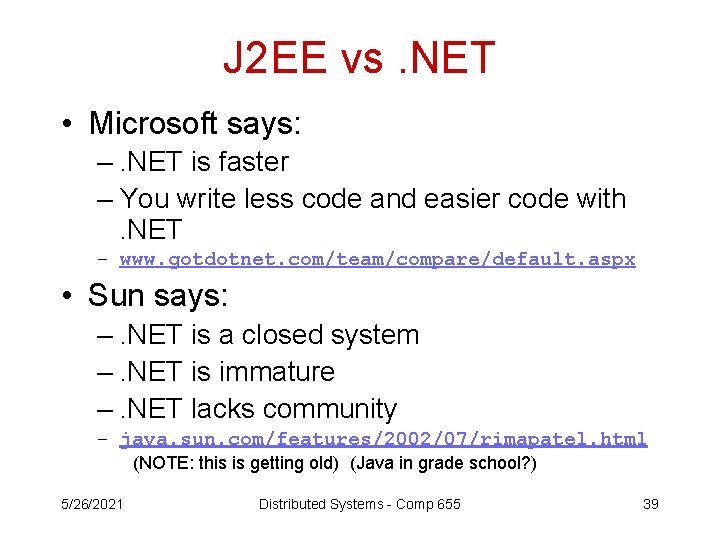 J2EE vs .NET

• Microsoft says:
– .NET is faster
– You write less code and easier code with .NET
– www.gotdotnet.com/team/compare/default.aspx

• Sun says:
– .NET is a closed system
– .NET is immature
– .NET lacks community
– java.sun.com/features/2002/07/rimapatel.html
(NOTE: this is getting old) (Java in grade school?)

5/26/2021 Distributed Systems - Comp 655 39